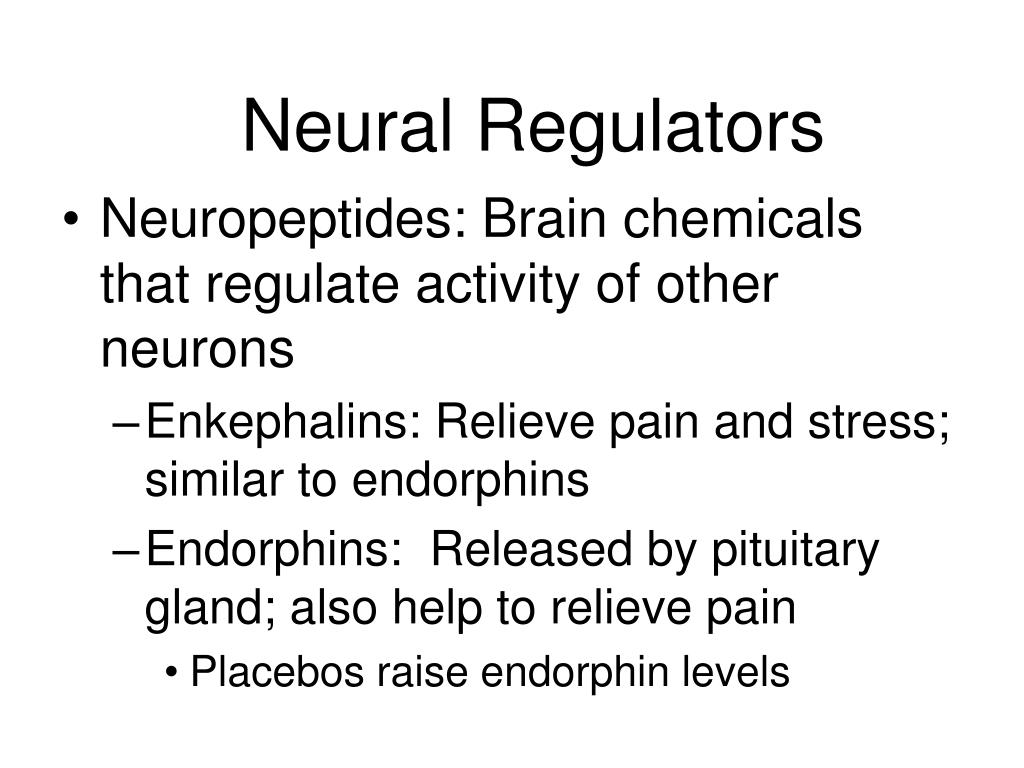 Neural Regulators

• Neuropeptides: Brain chemicals that regulate activity of other neurons
– Enkephalins: Relieve pain and stress; similar to endorphins
– Endorphins: Released by pituitary gland; also help to relieve pain
• Placebos raise endorphin levels